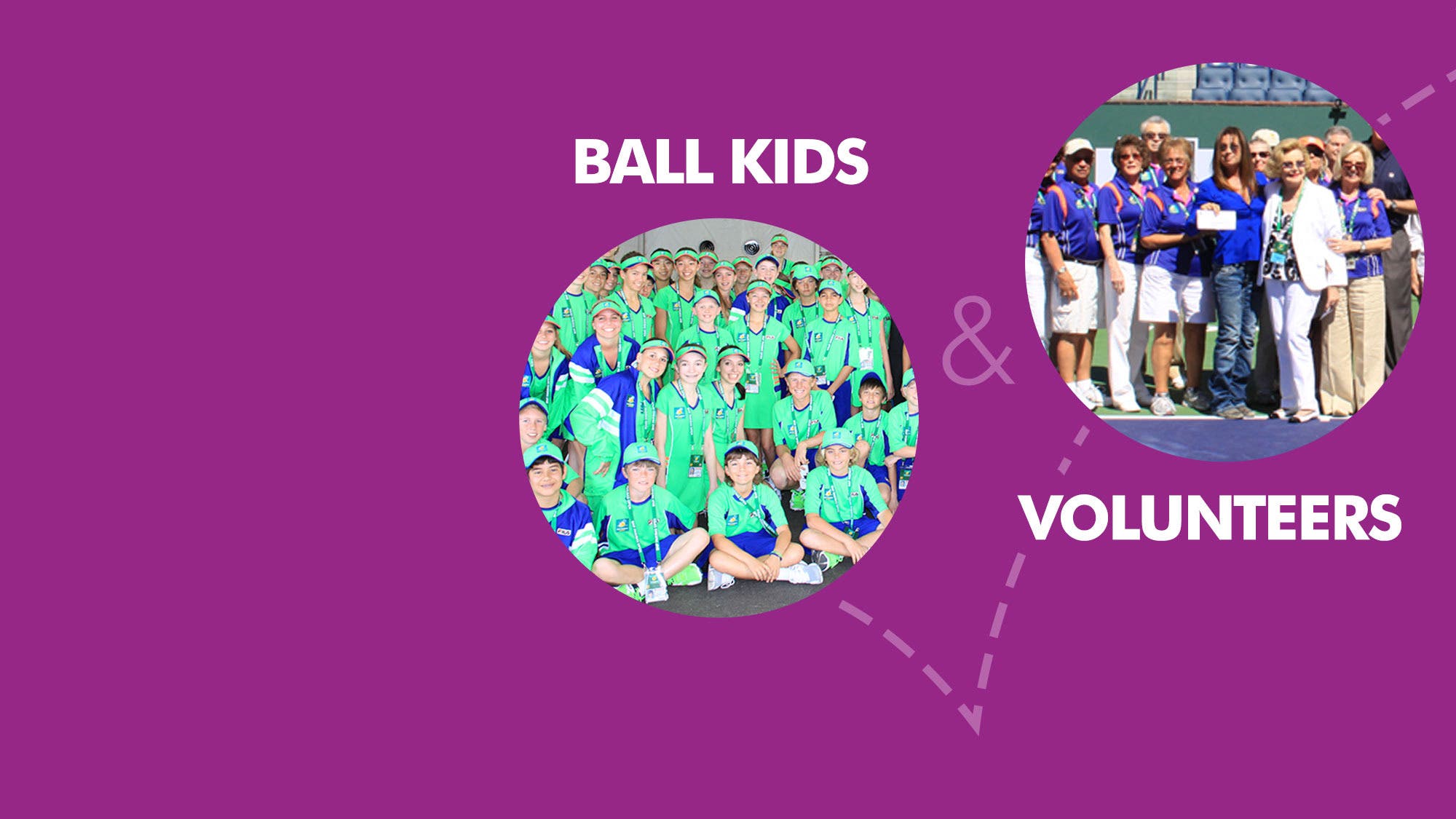 BALL KIDS

&

VOLUNTEERS